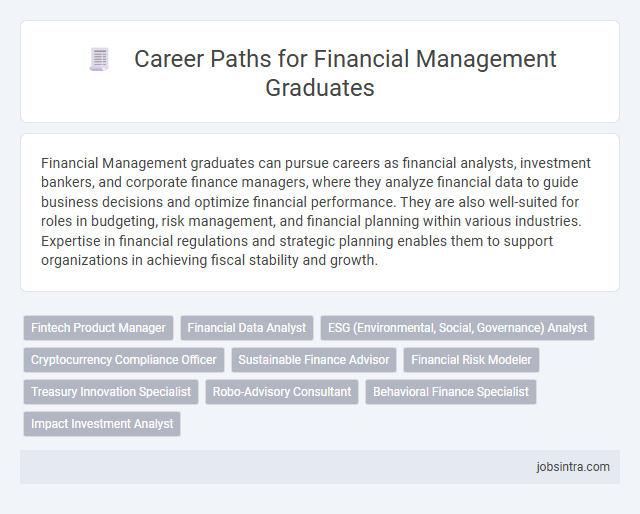 Career Paths for Financial Management Graduates

Financial Management graduates can pursue careers as financial analysts, investment bankers, and corporate finance managers, where they analyze financial data to guide business decisions and optimize financial performance. They are also well-suited for roles in budgeting, risk management, and financial planning within various industries. Expertise in financial regulations and strategic planning enables them to support organizations in achieving fiscal stability and growth.

Fintech Product Manager
Financial Data Analyst
ESG (Environmental, Social, Governance) Analyst
Cryptocurrency Compliance Officer
Sustainable Finance Advisor
Financial Risk Modeler
Treasury Innovation Specialist
Robo-Advisory Consultant
Behavioral Finance Specialist
Impact Investment Analyst

jobsintra.com